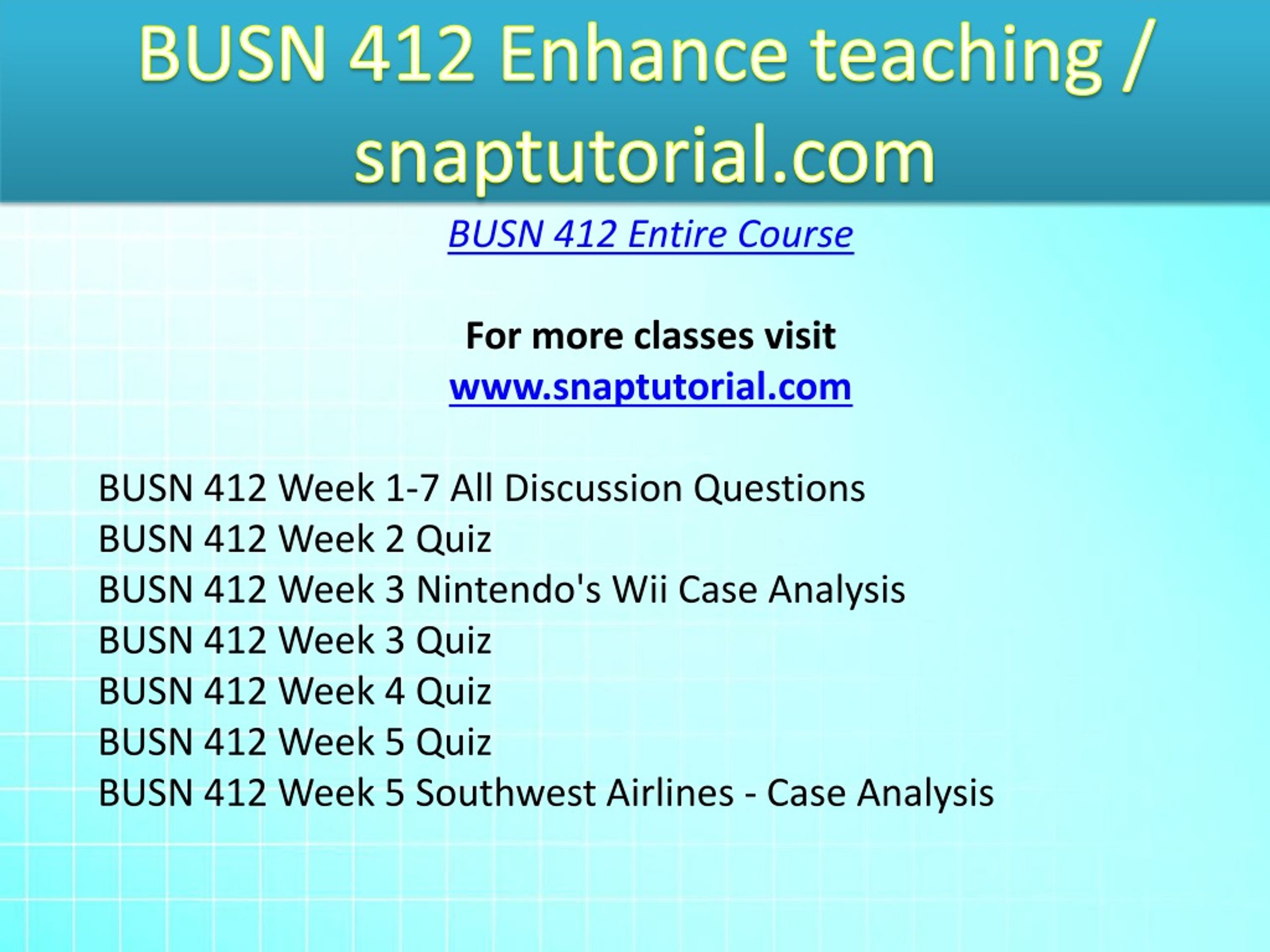 BUSN 412 Enhance teaching / snaptutorial.com

BUSN 412 Entire Course

For more classes visit
www.snaptutorial.com

BUSN 412 Week 1-7 All Discussion Questions
BUSN 412 Week 2 Quiz
BUSN 412 Week 3 Nintendo's Wii Case Analysis
BUSN 412 Week 3 Quiz
BUSN 412 Week 4 Quiz
BUSN 412 Week 5 Quiz
BUSN 412 Week 5 Southwest Airlines - Case Analysis